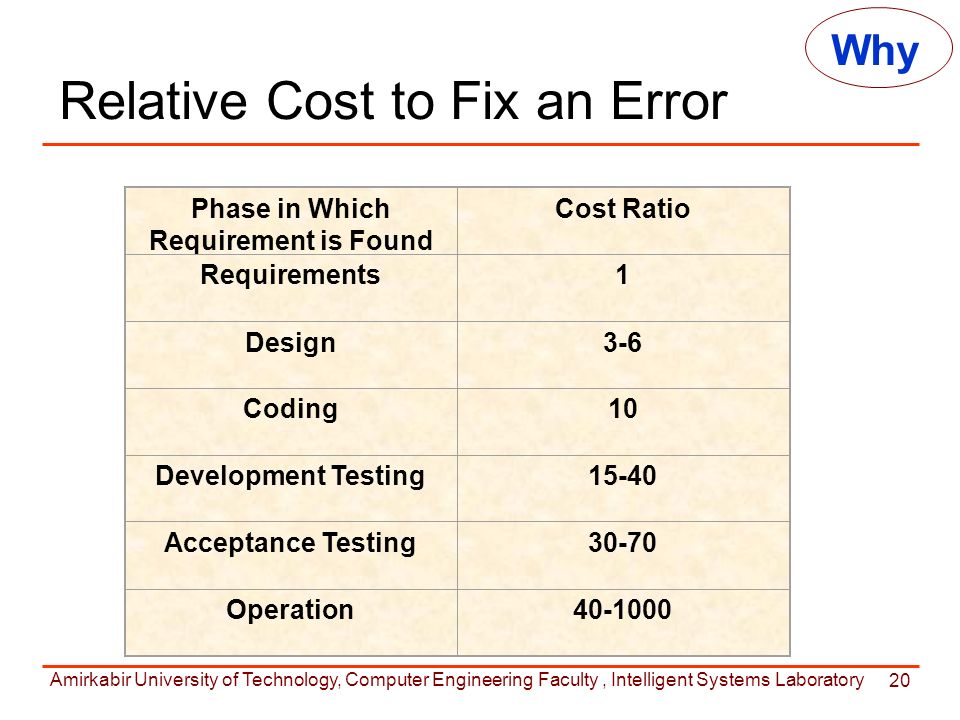 Why

Relative Cost to Fix an Error

| Phase in Which Requirement is Found | Cost Ratio |
|---|---|
| Requirements | 1 |
| Design | 3-6 |
| Coding | 10 |
| Development Testing | 15-40 |
| Acceptance Testing | 30-70 |
| Operation | 40-1000 |

Amirkabir University of Technology, Computer Engineering Faculty , Intelligent Systems Laboratory 20